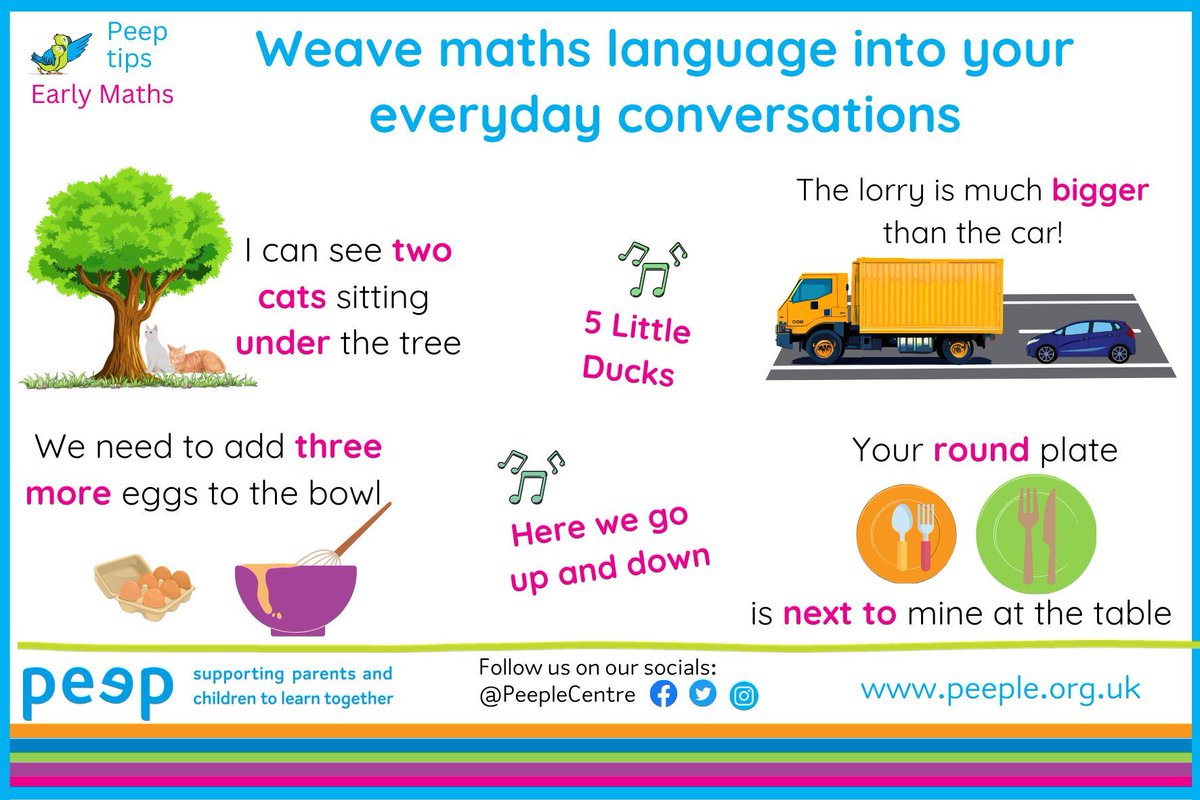 Peep tips
Early Maths

Weave maths language into your everyday conversations

I can see two cats sitting under the tree

5 Little Ducks

The lorry is much bigger than the car!

We need to add three more eggs to the bowl

Here we go up and down

Your round plate is next to mine at the table

peep

supporting parents and children to learn together

Follow us on our socials:
@PeepleCentre

www.peeple.org.uk